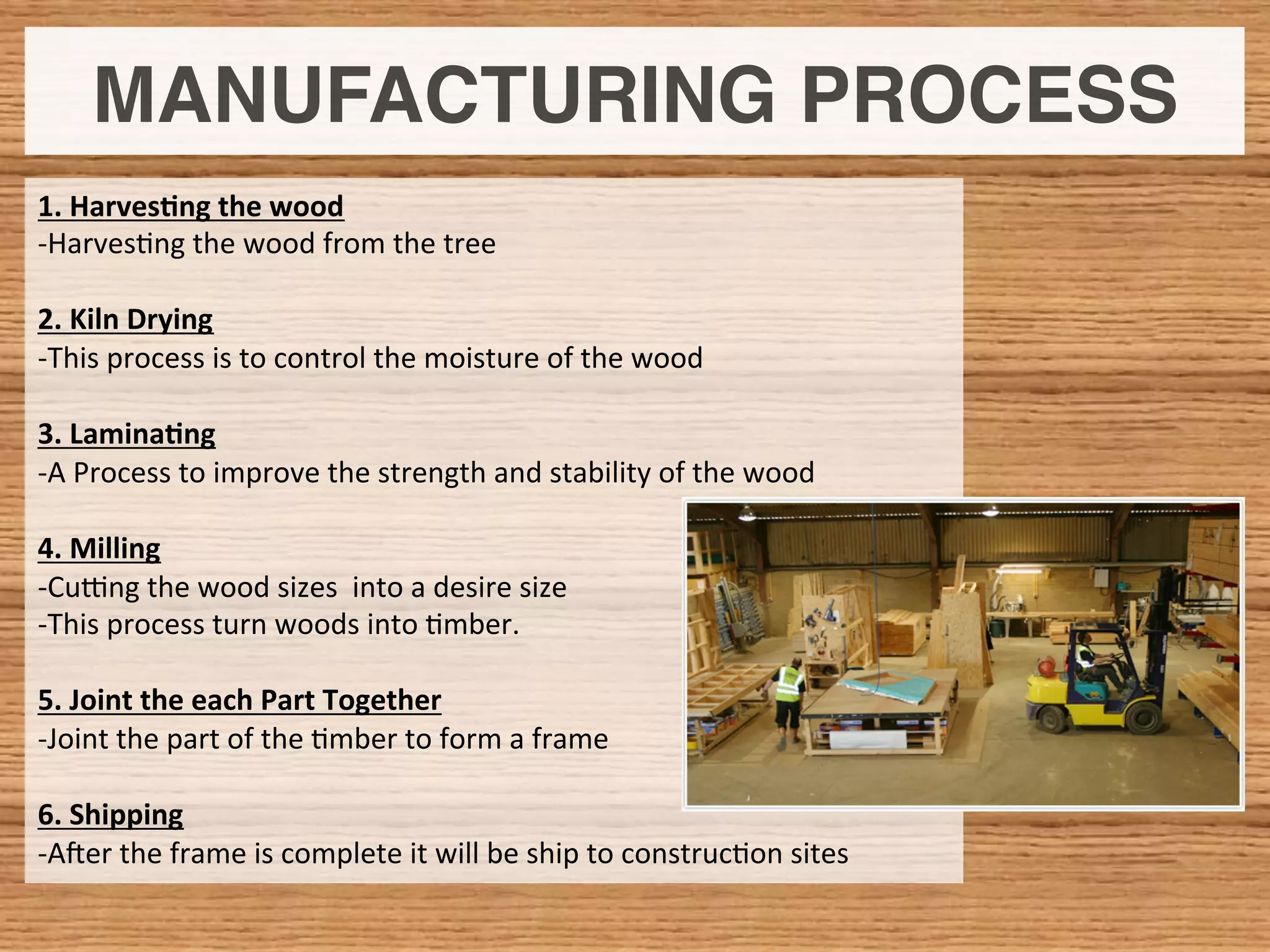 MANUFACTURING PROCESS

1. Harvesting the wood
-Harvesting the wood from the tree

2. Kiln Drying
-This process is to control the moisture of the wood

3. Laminating
-A Process to improve the strength and stability of the wood

4. Milling
-Cutting the wood sizes into a desire size
-This process turn woods into timber.

5. Joint the each Part Together
-Joint the part of the timber to form a frame

6. Shipping
-After the frame is complete it will be ship to construction sites